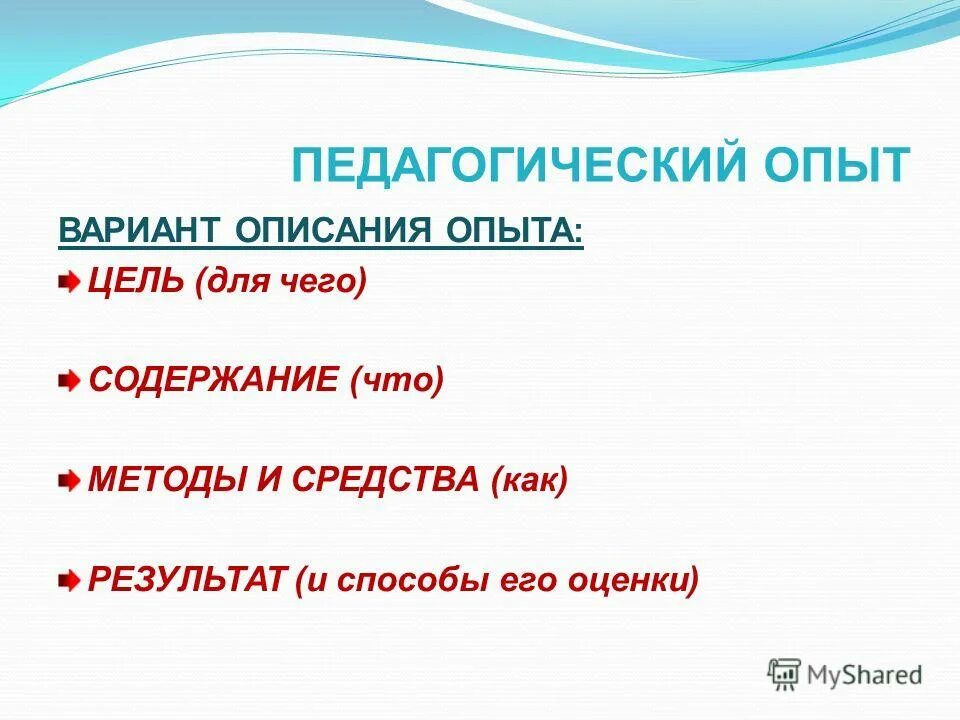 ПЕДАГОГИЧЕСКИЙ ОПЫТ

ВАРИАНТ ОПИСАНИЯ ОПЫТА:

ЦЕЛЬ (для чего)

СОДЕРЖАНИЕ (что)

МЕТОДЫ И СРЕДСТВА (как)

РЕЗУЛЬТАТ (и способы его оценки)

MyShared